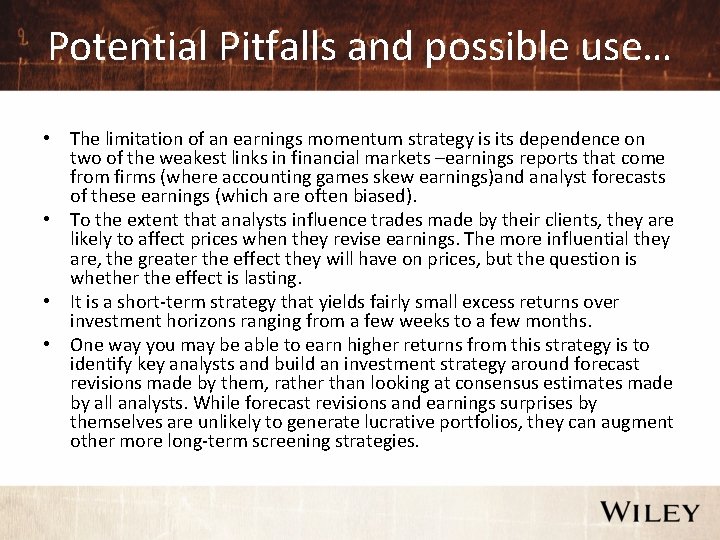 Potential Pitfalls and possible use…

• The limitation of an earnings momentum strategy is its dependence on two of the weakest links in financial markets –earnings reports that come from firms (where accounting games skew earnings)and analyst forecasts of these earnings (which are often biased).

• To the extent that analysts influence trades made by their clients, they are likely to affect prices when they revise earnings. The more influential they are, the greater the effect they will have on prices, but the question is whether the effect is lasting.

• It is a short-term strategy that yields fairly small excess returns over investment horizons ranging from a few weeks to a few months.

• One way you may be able to earn higher returns from this strategy is to identify key analysts and build an investment strategy around forecast revisions made by them, rather than looking at consensus estimates made by all analysts. While forecast revisions and earnings surprises by themselves are unlikely to generate lucrative portfolios, they can augment other more long-term screening strategies.

WILEY